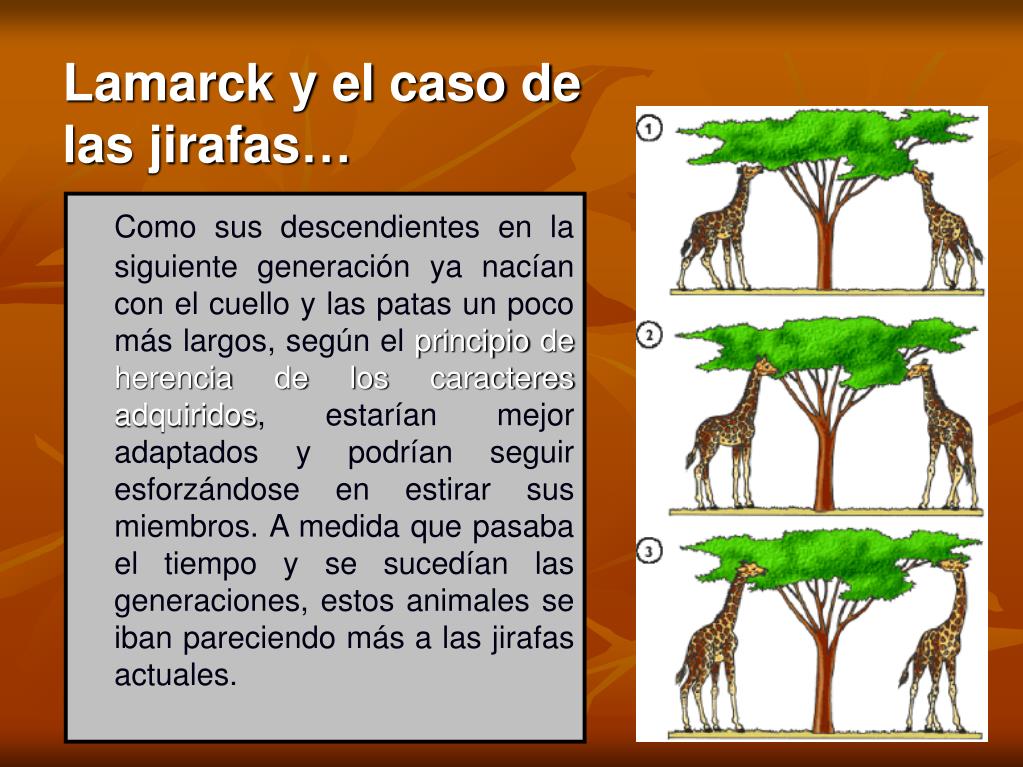 Lamarck y el caso de las jirafas…

Como sus descendientes en la siguiente generación ya nacían con el cuello y las patas un poco más largos, según el principio de herencia de los caracteres adquiridos, estarían mejor adaptados y podrían seguir esforzándose en estirar sus miembros. A medida que pasaba el tiempo y se sucedían las generaciones, estos animales se iban pareciendo más a las jirafas actuales.

1

2

3